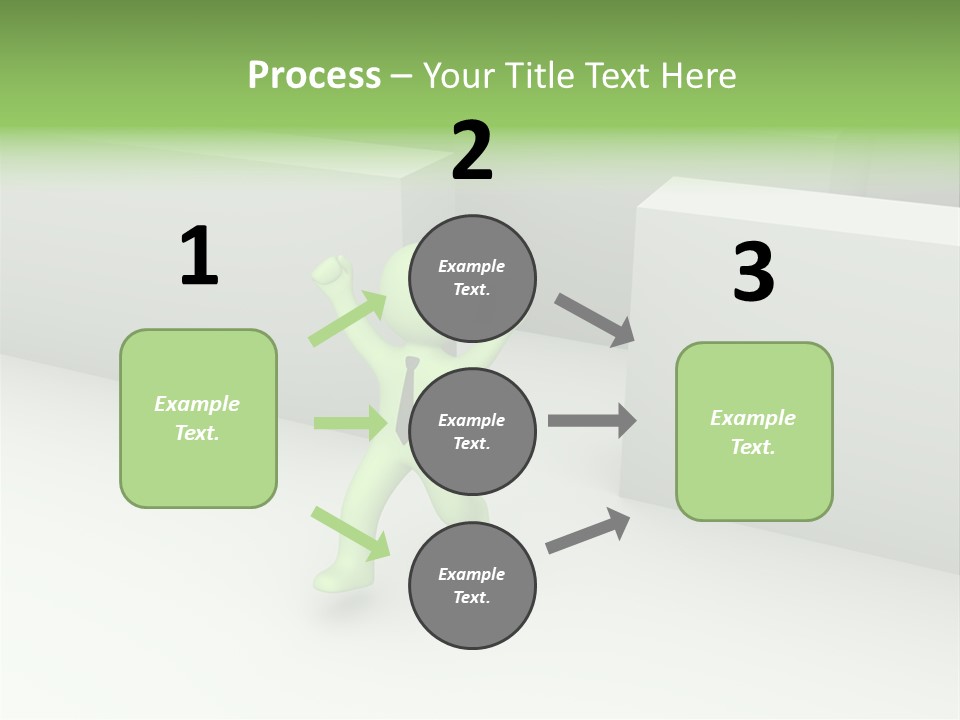 Process – Your Title Text Here

1

Example Text.

2

Example Text.

Example Text.

Example Text.

3

Example Text.